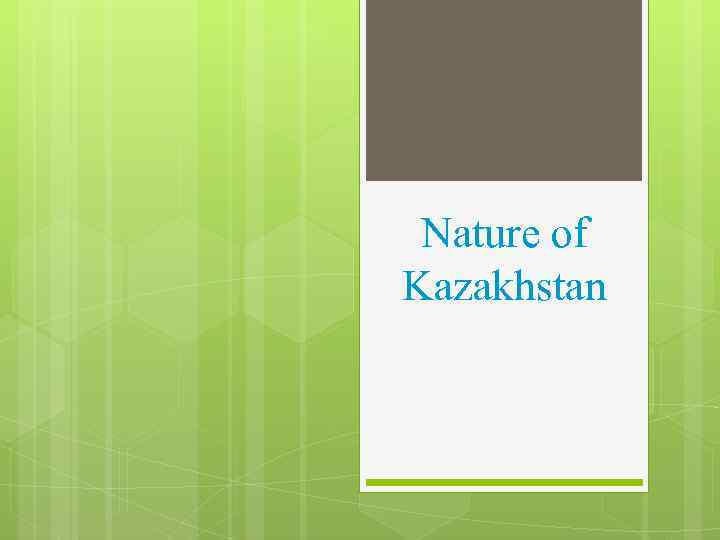 Nature of Kazakhstan